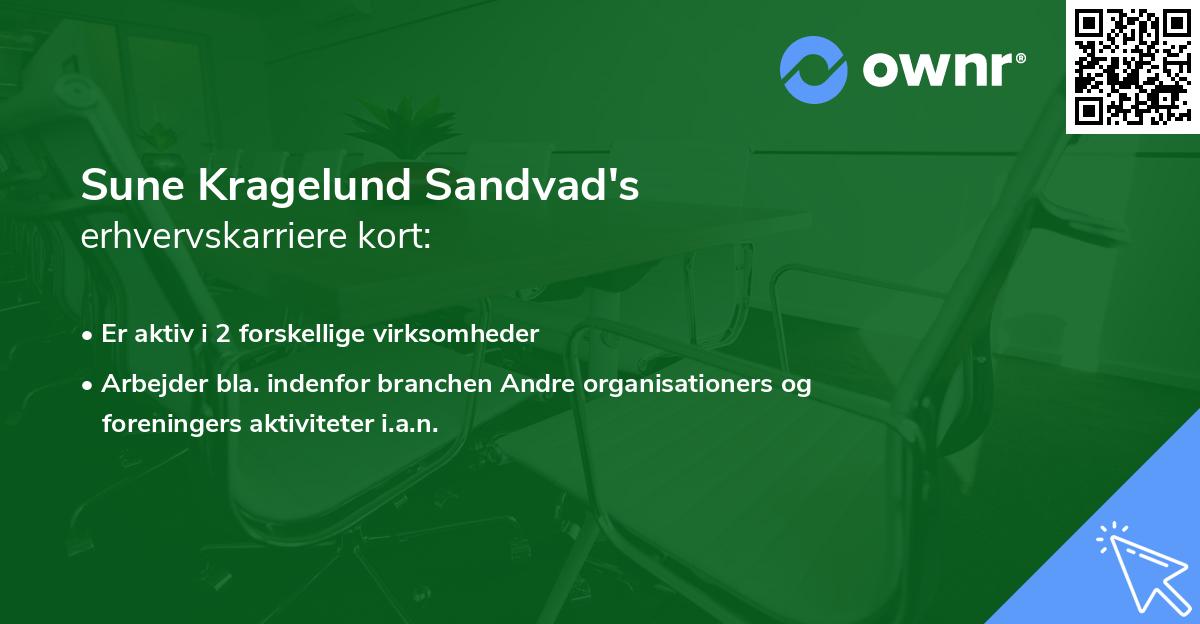 ownr®

Sune Kragelund Sandvad's
erhvervskarriere kort:

• Er aktiv i 2 forskellige virksomheder
• Arbejder bla. indenfor branchen Andre organisationers og foreningers aktiviteter i.a.n.